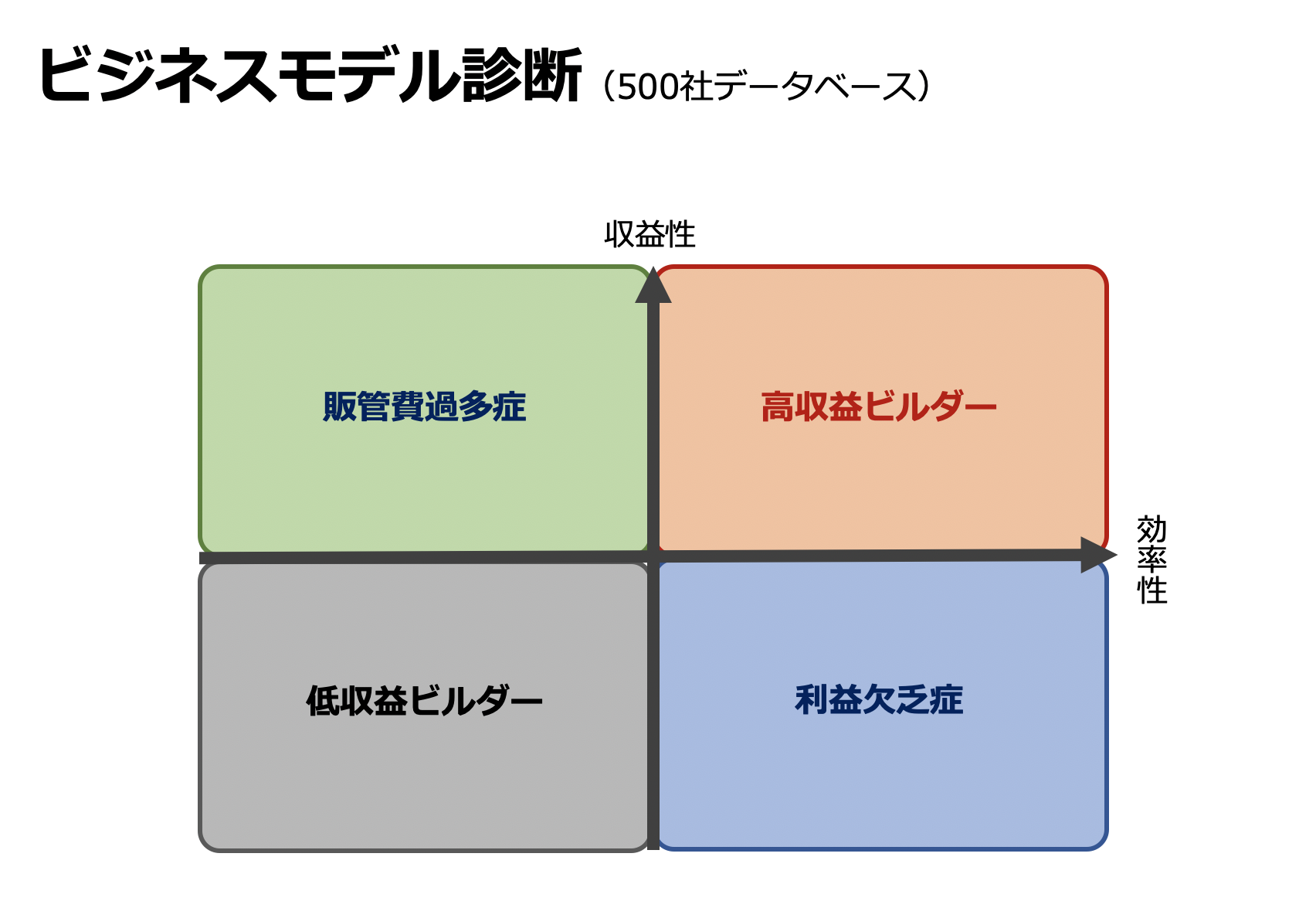 ビジネスモデル診断（500社データベース）

収益性

販管費過多症

高収益ビルダー

効率性

低収益ビルダー

利益欠乏症